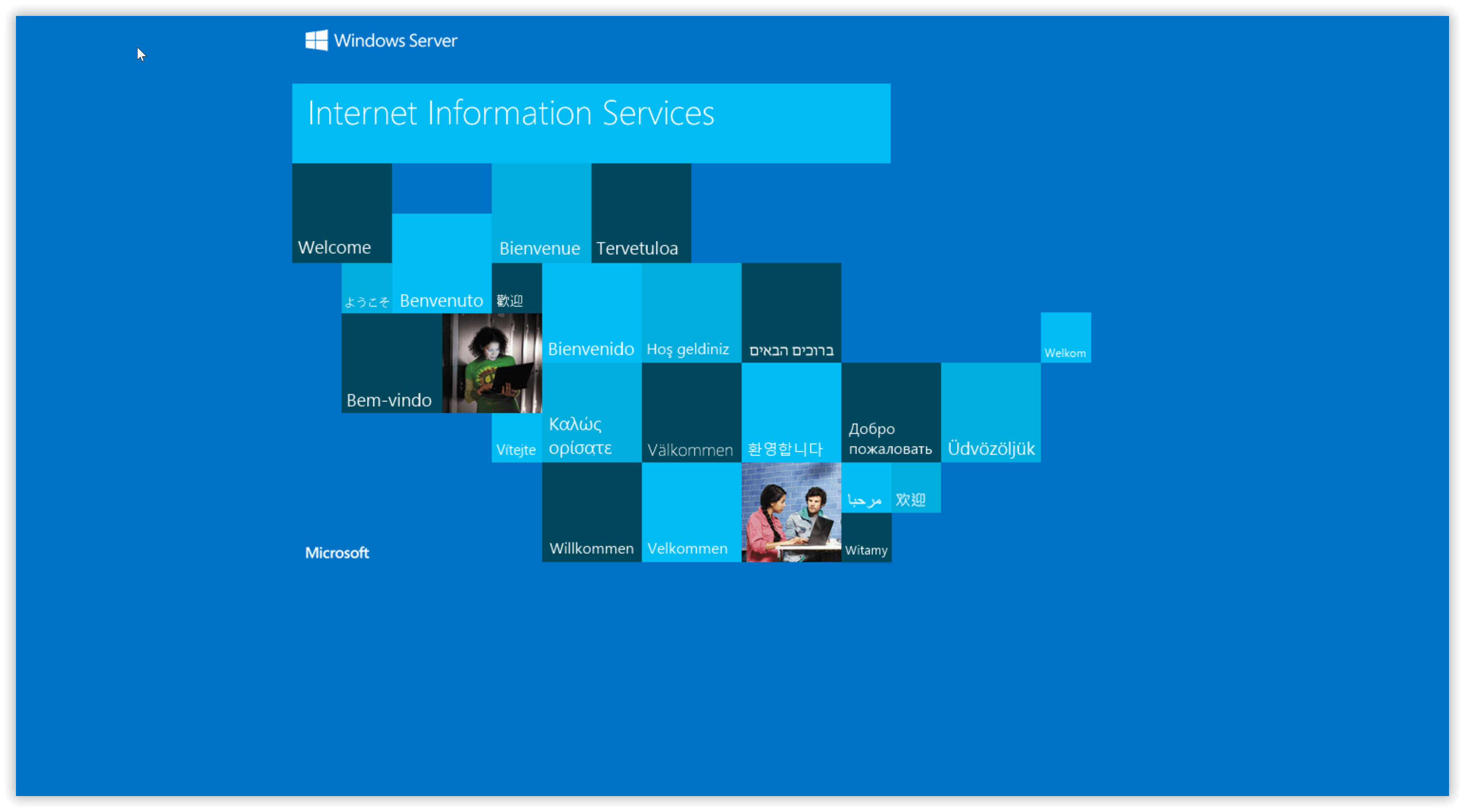 Windows Server

Internet Information Services

Welcome

Bienvenue

Tervetuloa

ようこそ

Benvenuto

歡迎

Bienvenido

Hoş geldiniz

ברוכים הבאים

Welkom

Bem-vindo

Vítejte

Καλώς ορίσατε

Välkommen

환영합니다

Добро пожаловать

Üdvözöljük

مرحبا

欢迎

Willkommen

Velkommen

Witamy

Microsoft